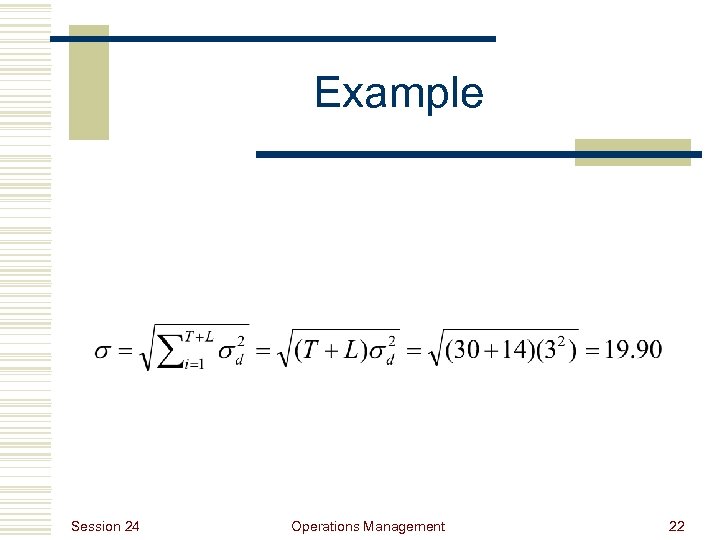 Example

$\sigma = \sqrt{\sum_{i=1}^{T+L} \sigma_d^2} = \sqrt{(T+L)\sigma_d^2} = \sqrt{(30+14)(3^2)} = 19.90$

Session 24

Operations Management

22